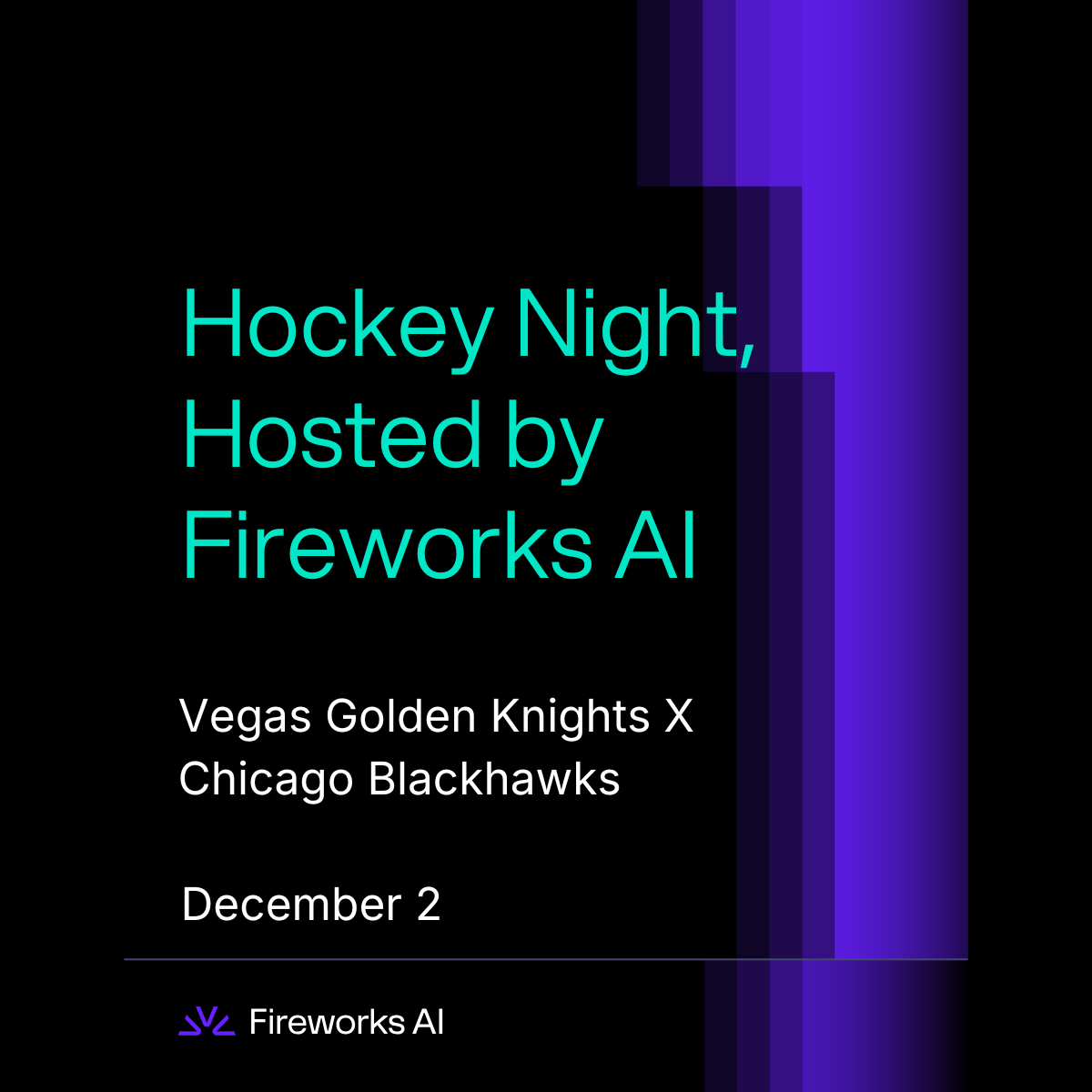 Hockey Night, Hosted by Fireworks AI

Vegas Golden Knights X Chicago Blackhawks

December 2

Fireworks AI